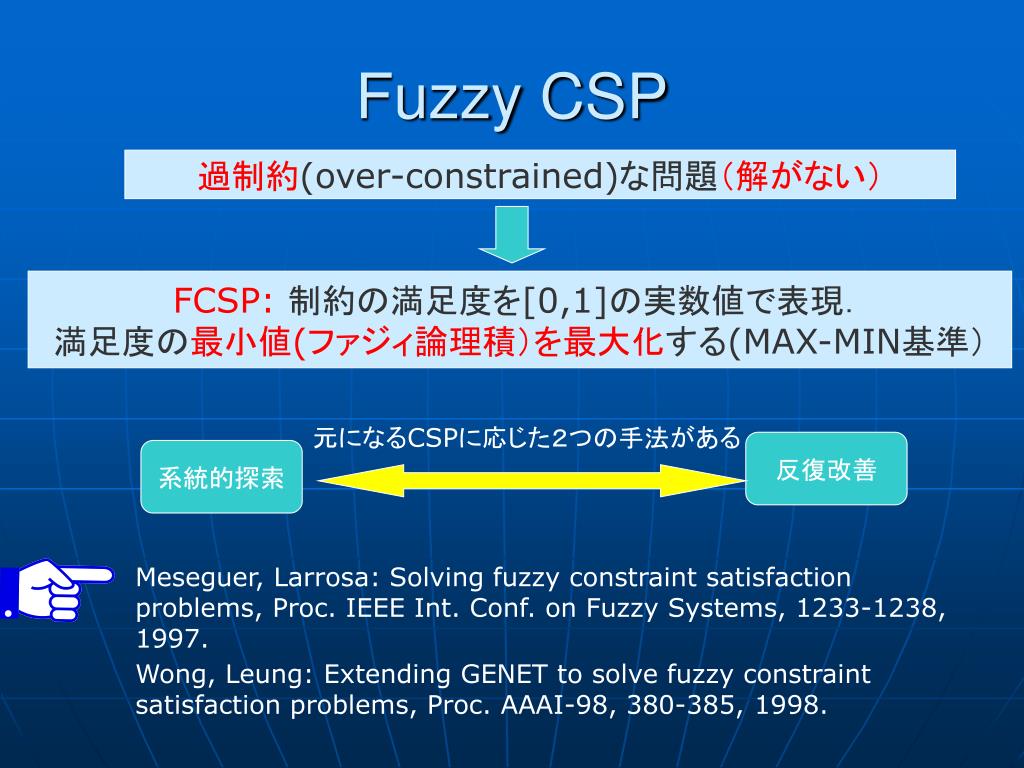 Fuzzy CSP

過制約(over-constrained)な問題（解がない）

FCSP: 制約の満足度を[0,1]の実数値で表現.
満足度の最小値(ファジィ論理積)を最大化する(MAX-MIN基準)

元になるCSPに応じた2つの手法がある

系統的探索

反復改善

Meseguer, Larrosa: Solving fuzzy constraint satisfaction problems, Proc. IEEE Int. Conf. on Fuzzy Systems, 1233-1238, 1997.

Wong, Leung: Extending GENET to solve fuzzy constraint satisfaction problems, Proc. AAAI-98, 380-385, 1998.